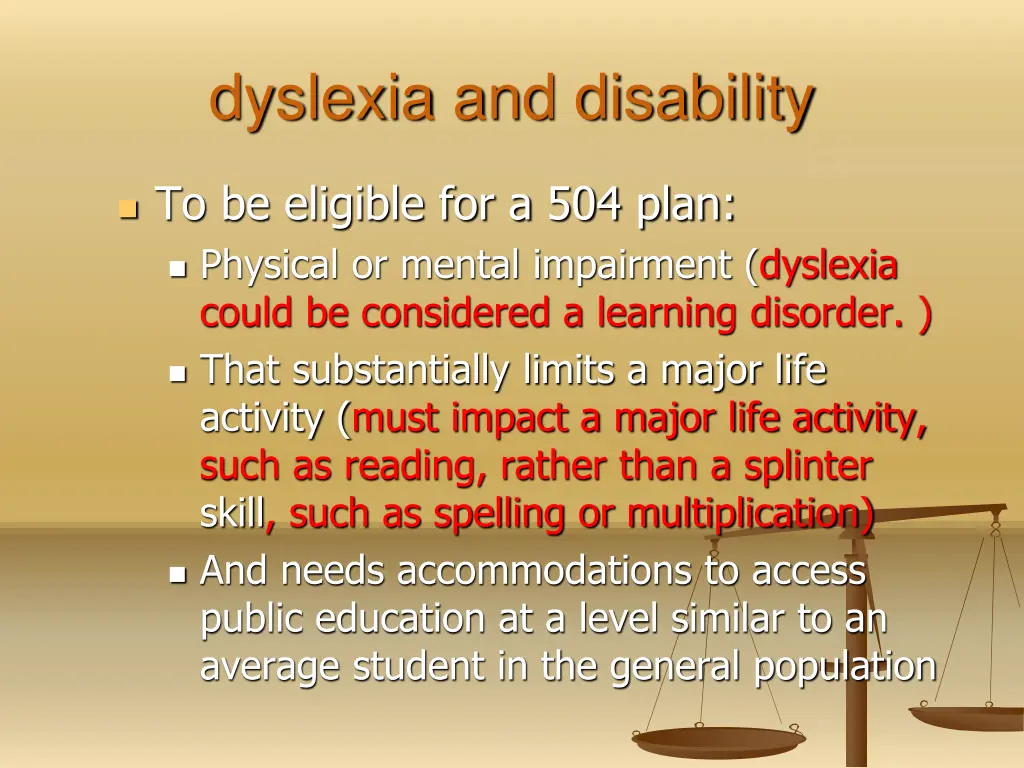 dyslexia and disability

To be eligible for a 504 plan:

Physical or mental impairment (dyslexia could be considered a learning disorder. )

That substantially limits a major life activity (must impact a major life activity, such as reading, rather than a splinter skill, such as spelling or multiplication)

And needs accommodations to access public education at a level similar to an average student in the general population